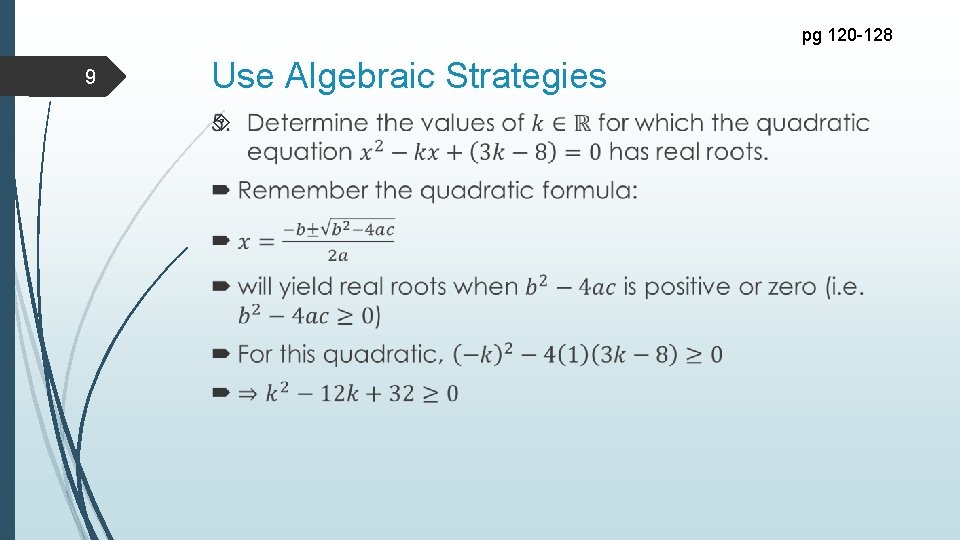 pg 120-128

9

Use Algebraic Strategies

5. Determine the values of $k \in \mathbb{R}$ for which the quadratic equation $x^2 - kx + (3k - 8) = 0$ has real roots.

Remember the quadratic formula:

$x = \frac{-b \pm \sqrt{b^2 - 4ac}}{2a}$

will yield real roots when $b^2 - 4ac$ is positive or zero (i.e. $b^2 - 4ac \geq 0$)

For this quadratic, $(-k)^2 - 4(1)(3k - 8) \geq 0$

$\Rightarrow k^2 - 12k + 32 \geq 0$